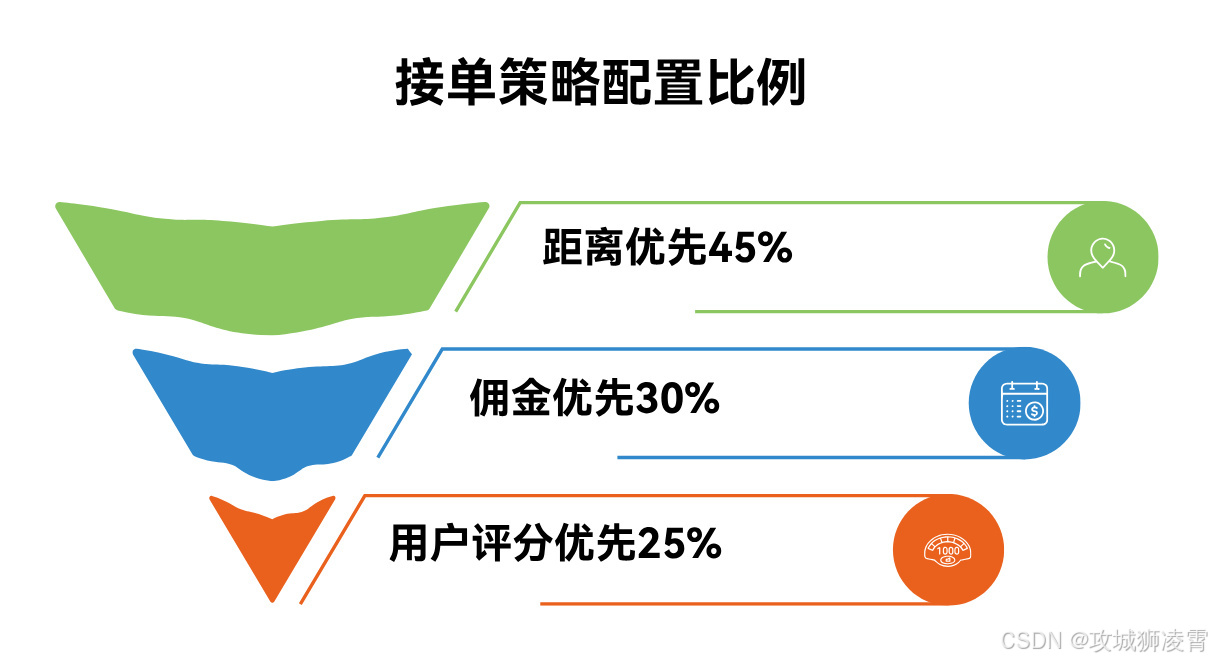 接单策略配置比例

距离优先45%

佣金优先30%

用户评分优先25%

1000

CSDN @攻城狮凌霄